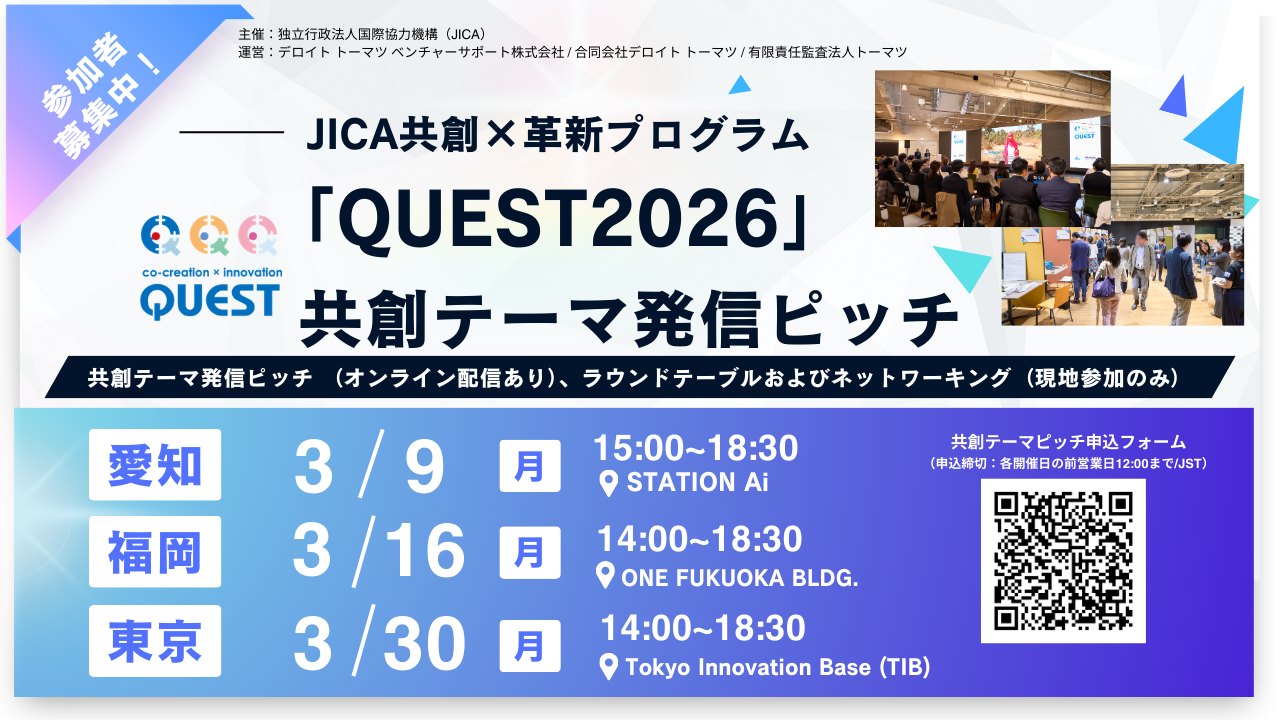 参加者募集中！

主催：独立行政法人国際協力機構（JICA）
運営：デロイト トーマツ ベンチャーサポート株式会社 / 合同会社デロイト トーマツ / 有限責任監査法人トーマツ

JICA共創×革新プログラム
「QUEST2026」
共創テーマ発信ピッチ

co-creation × innovation
QUEST

共創テーマ発信ピッチ （オンライン配信あり）、ラウンドテーブルおよびネットワーキング（現地参加のみ）

愛知 3/9 月 15:00~18:30 STATION Ai
福岡 3/16 月 14:00~18:30 ONE FUKUOKA BLDG.
東京 3/30 月 14:00~18:30 Tokyo Innovation Base (TIB)

共創テーマピッチ申込フォーム
（申込締切：各開催日の前営業日12:00まで/JST）